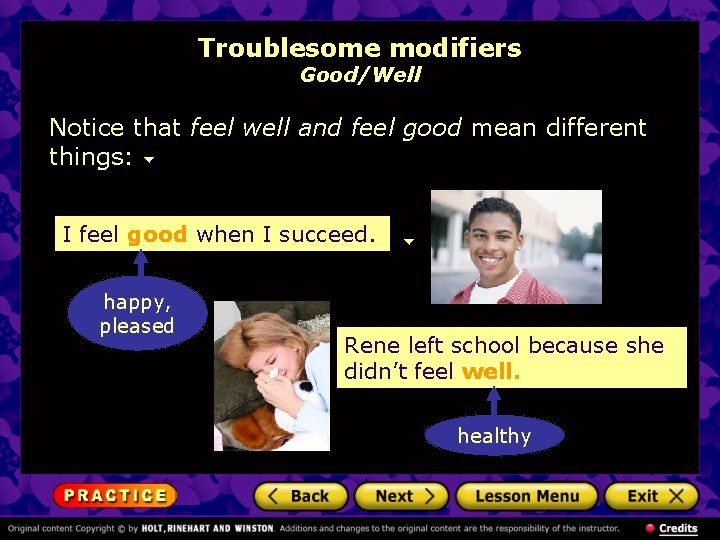 Troublesome modifiers
Good/Well

Notice that feel well and feel good mean different things:

I feel good when I succeed.

happy, pleased

Rene left school because she didn't feel well.

healthy

PRACTICE
Back
Next
Lesson Menu
Exit

Original content Copyright © by HOLT, RINEHART AND WINSTON. Additions and changes to the original content are the responsibility of the instructor.
Credits